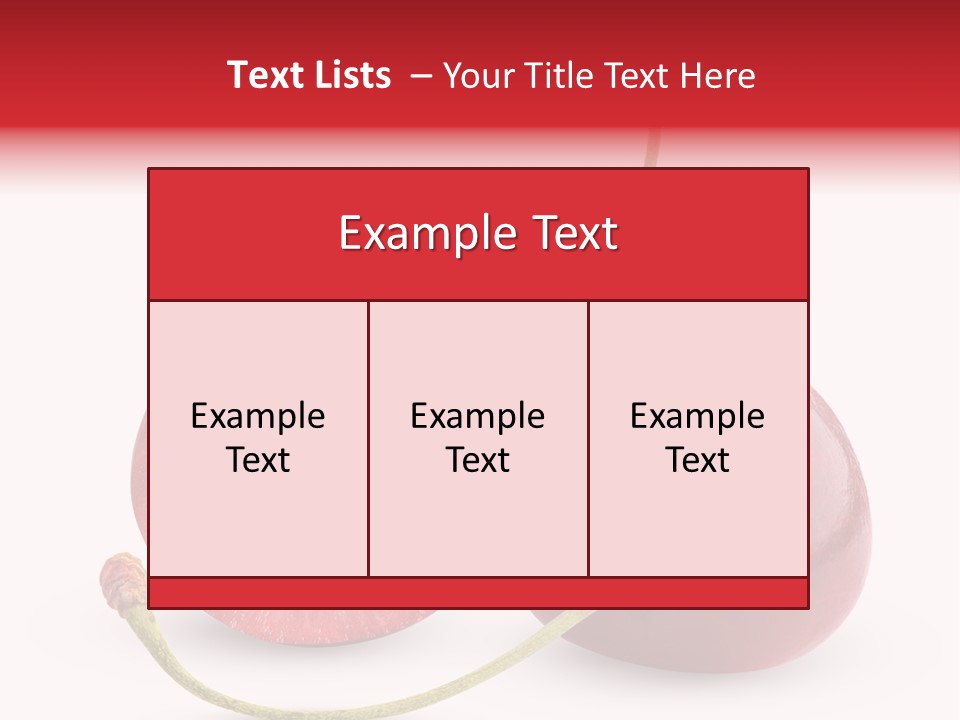 Text Lists – Your Title Text Here

Example Text

Example Text

Example Text

Example Text